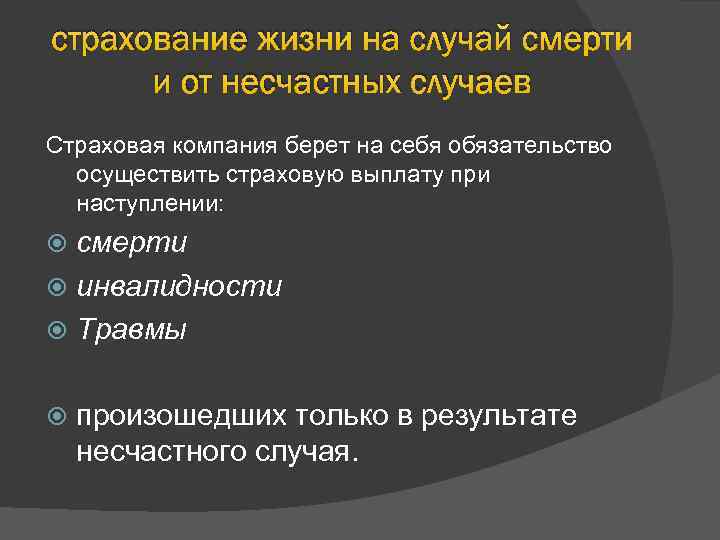 страхование жизни на случай смерти и от несчастных случаев

Страховая компания берет на себя обязательство осуществить страховую выплату при наступлении:

смерти

инвалидности

Травмы

произошедших только в результате несчастного случая.